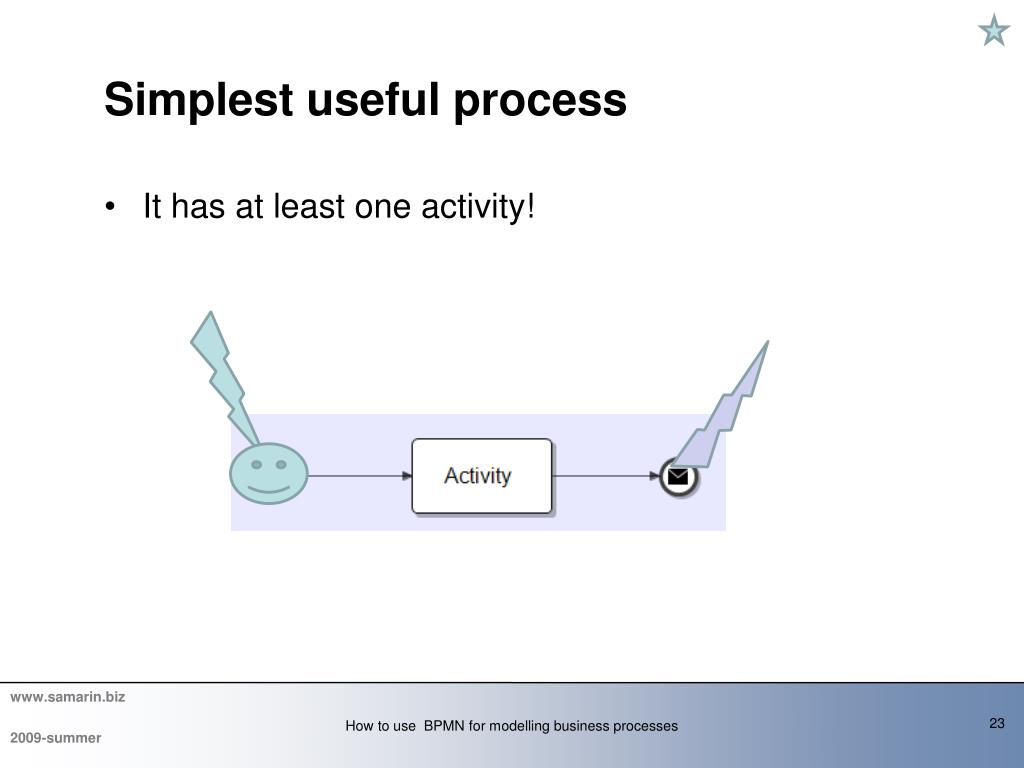 Simplest useful process

• It has at least one activity!

Activity

www.samarin.biz

2009-summer

How to use BPMN for modelling business processes

23